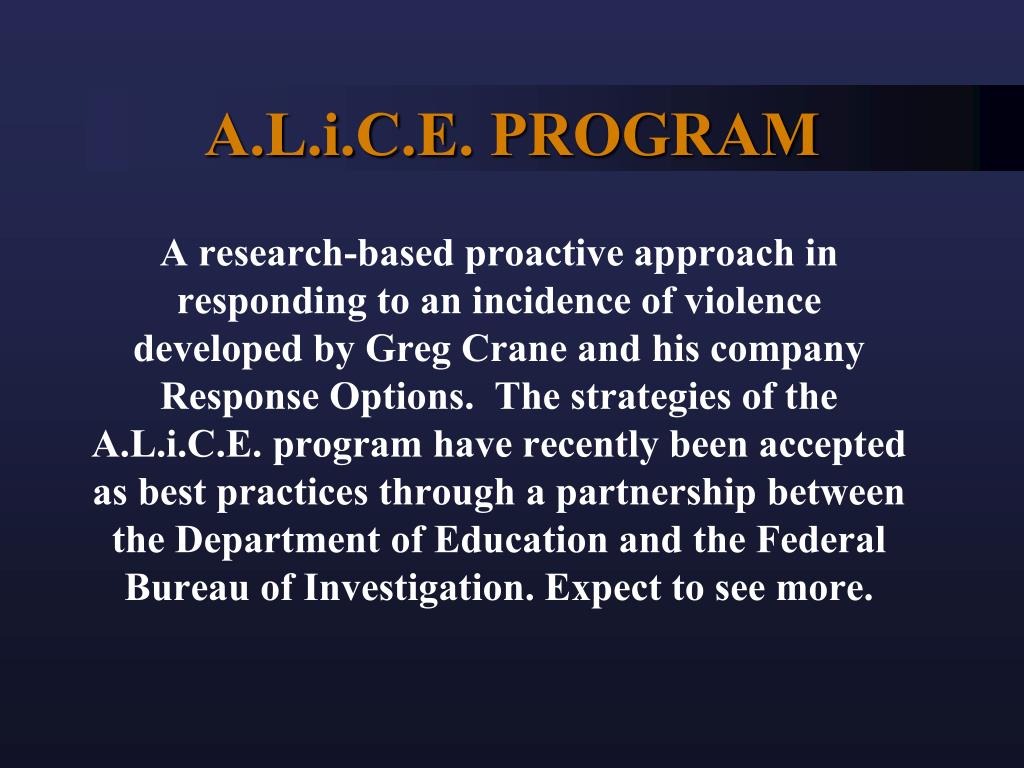 A.L.i.C.E. PROGRAM

A research-based proactive approach in responding to an incidence of violence developed by Greg Crane and his company Response Options.  The strategies of the A.L.i.C.E. program have recently been accepted as best practices through a partnership between the Department of Education and the Federal Bureau of Investigation. Expect to see more.